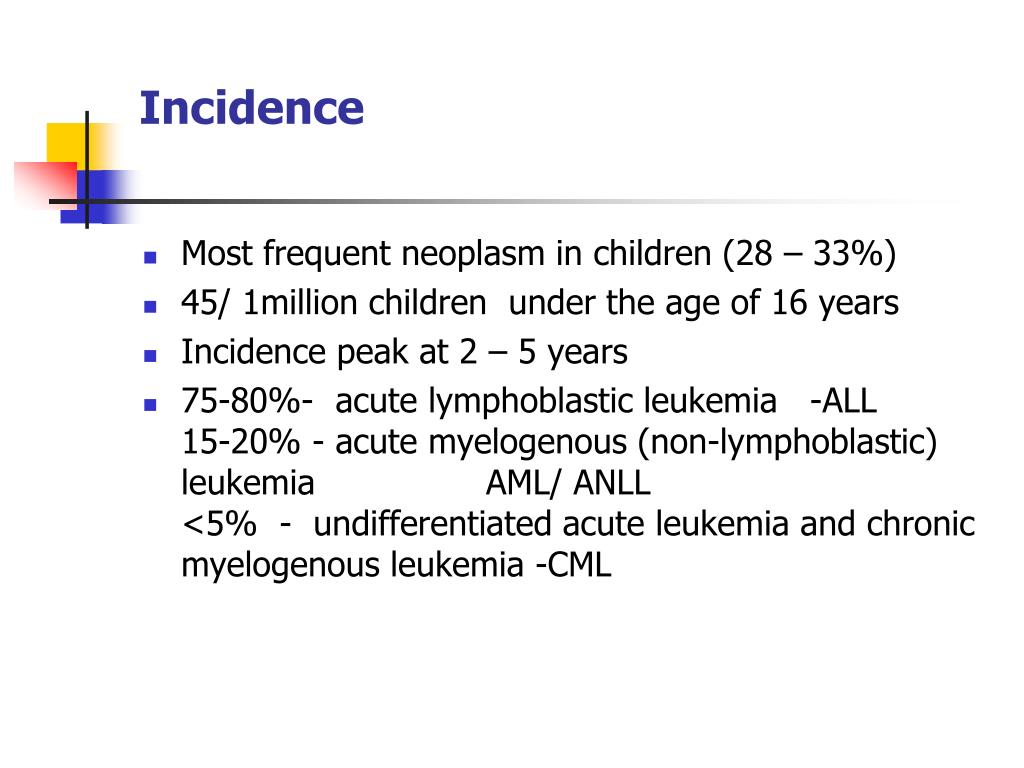 Incidence

- Most frequent neoplasm in children (28 – 33%)
- 45/ 1million children under the age of 16 years
- Incidence peak at 2 – 5 years
- 75-80%- acute lymphoblastic leukemia -ALL
15-20% - acute myelogenous (non-lymphoblastic) leukemia AML/ ANLL
<5% - undifferentiated acute leukemia and chronic myelogenous leukemia -CML